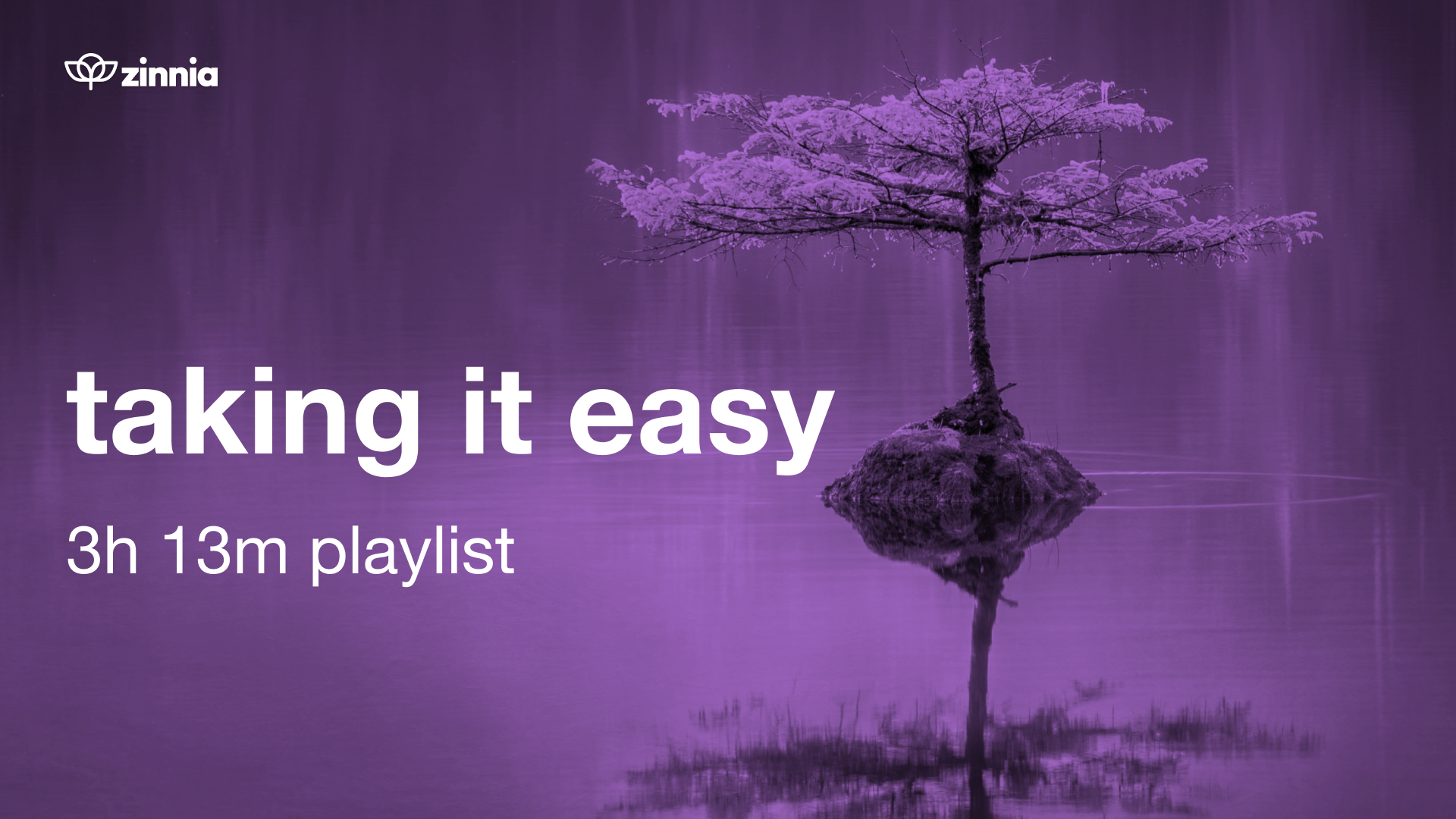 zinnia

taking it easy

3h 13m playlist